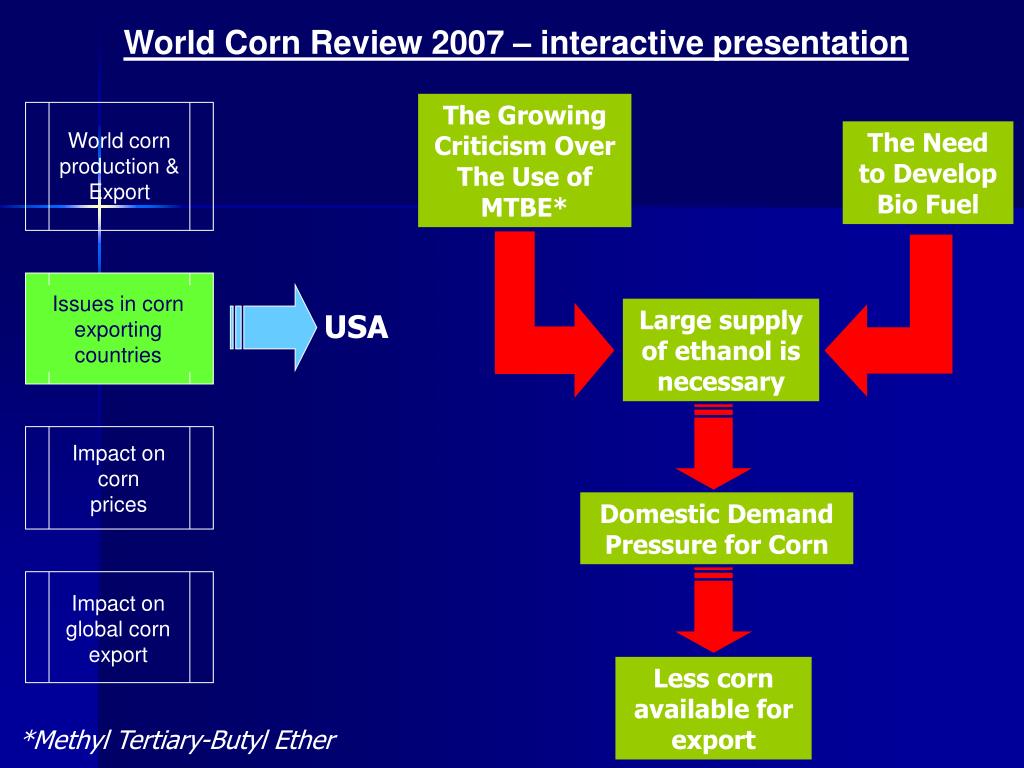 World Corn Review 2007 – interactive presentation

World corn production & Export

Issues in corn exporting countries

Impact on corn prices

Impact on global corn export

USA

The Growing Criticism Over The Use of MTBE*

The Need to Develop Bio Fuel

Large supply of ethanol is necessary

Domestic Demand Pressure for Corn

Less corn available for export

*Methyl Tertiary-Butyl Ether